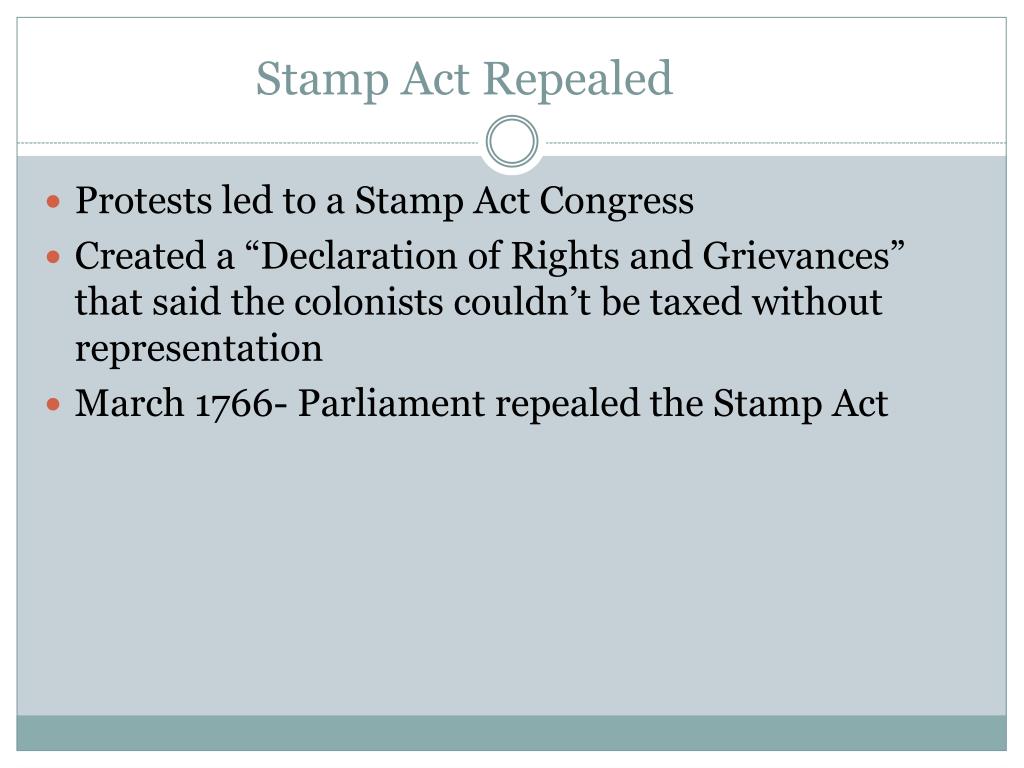 Stamp Act Repealed

- Protests led to a Stamp Act Congress
- Created a “Declaration of Rights and Grievances” that said the colonists couldn’t be taxed without representation
- March 1766- Parliament repealed the Stamp Act